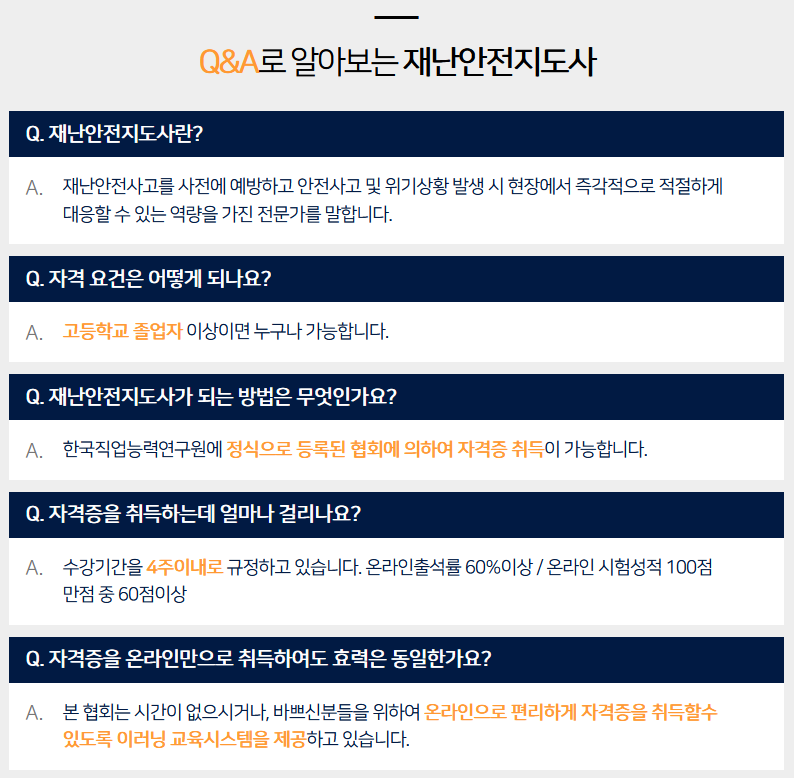 Q&A로 알아보는 재난안전지도사

Q. 재난안전지도사란?

A. 재난안전사고를 사전에 예방하고 안전사고 및 위기상황 발생 시 현장에서 즉각적으로 적절하게 대응할 수 있는 역량을 가진 전문가를 말합니다.

Q. 자격 요건은 어떻게 되나요?

A. 고등학교 졸업자 이상이면 누구나 가능합니다.

Q. 재난안전지도사가 되는 방법은 무엇인가요?

A. 한국직업능력연구원에 정식으로 등록된 협회에 의하여 자격증 취득이 가능합니다.

Q. 자격증을 취득하는데 얼마나 걸리나요?

A. 수강기간을 4주이내로 규정하고 있습니다. 온라인출석률 60%이상 / 온라인 시험성적 100점 만점 중 60점이상

Q. 자격증을 온라인만으로 취득하여도 효력은 동일한가요?

A. 본 협회는 시간이 없으시거나, 바쁘신분들을 위하여 온라인으로 편리하게 자격증을 취득할수 있도록 이러닝 교육시스템을 제공하고 있습니다.